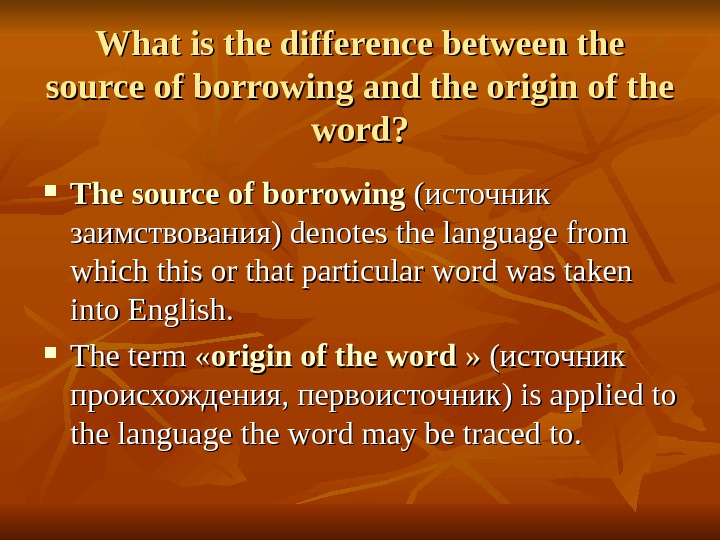 What is the difference between the source of borrowing and the origin of the word?

▪ The source of borrowing (источник заимствования) denotes the language from which this or that particular word was taken into English.

▪ The term «origin of the word » (источник происхождения, первоисточник) is applied to the language the word may be traced to.